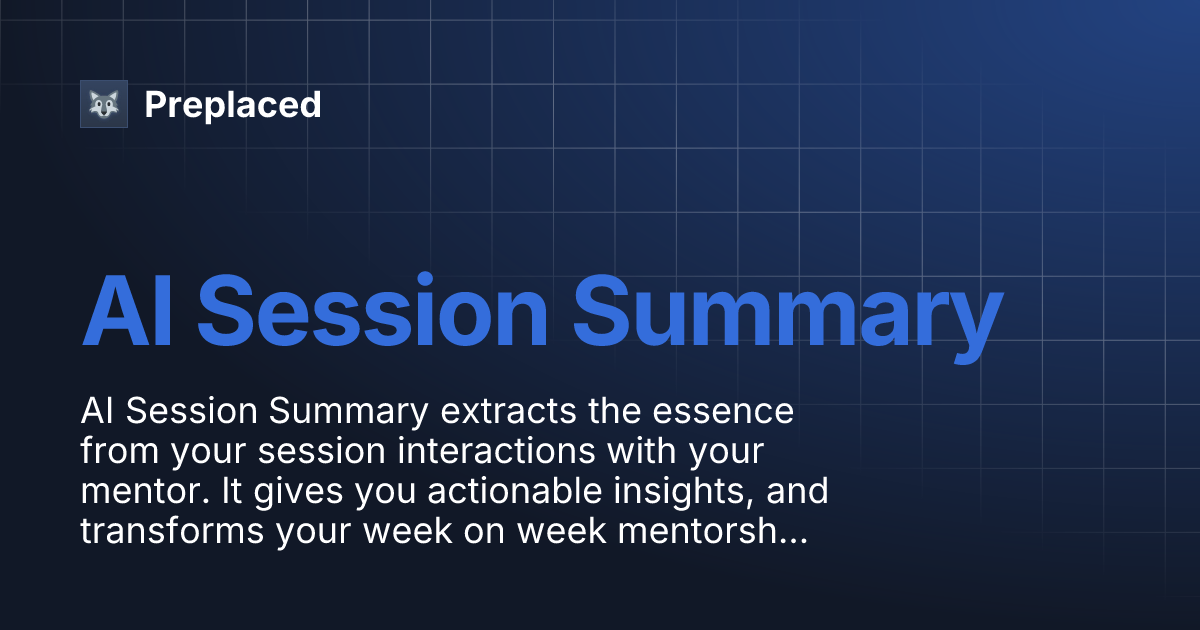 Preplaced

AI Session Summary

AI Session Summary extracts the essence from your session interactions with your mentor. It gives you actionable insights, and transforms your week on week mentorsh...